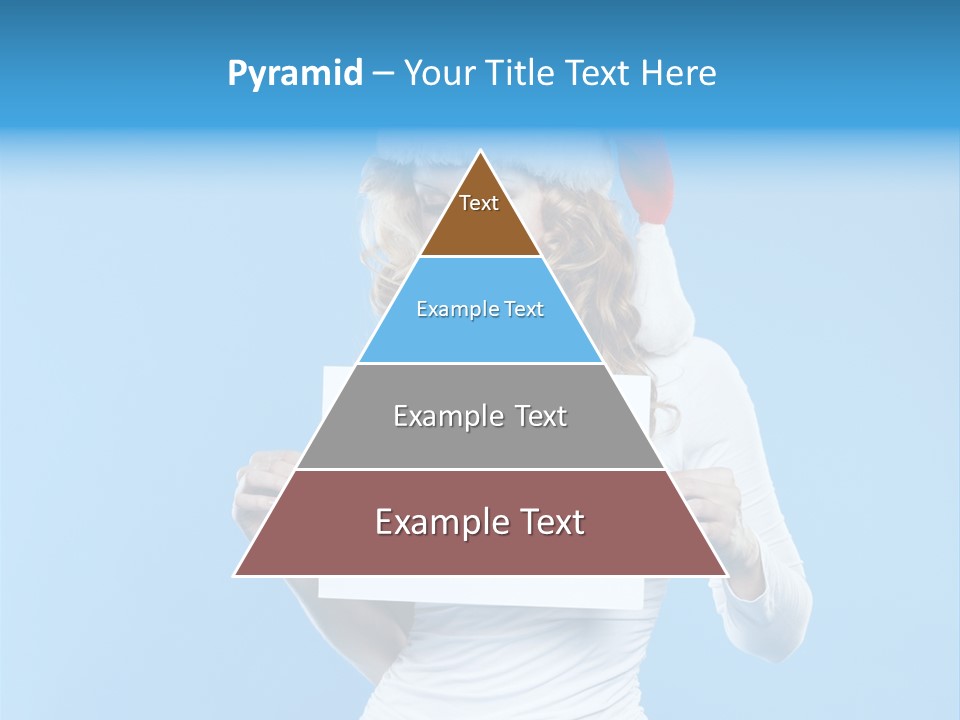 Pyramid – Your Title Text Here

Text

Example Text

Example Text

Example Text